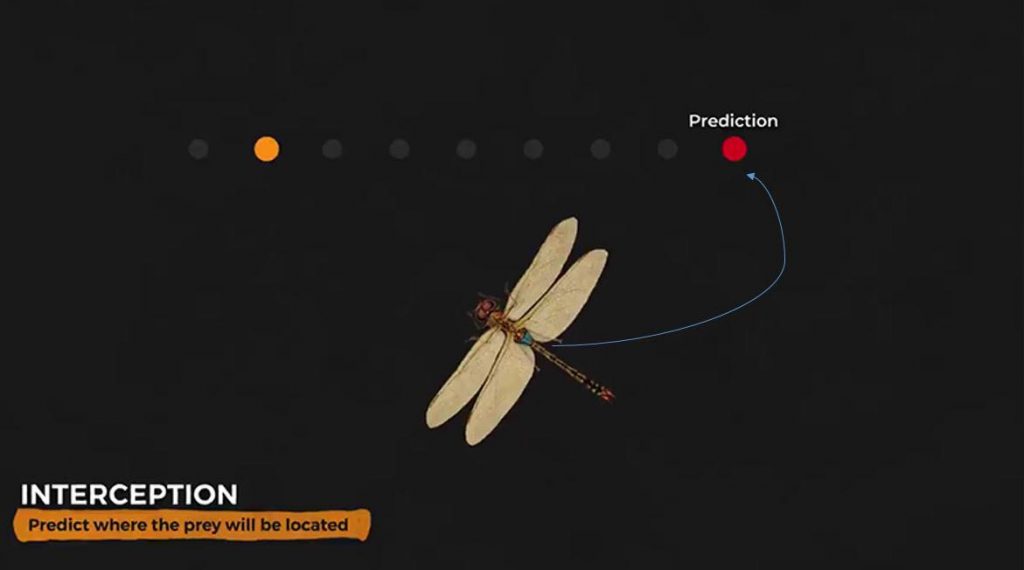 Prediction

INTERCEPTION
Predict where the prey will be located